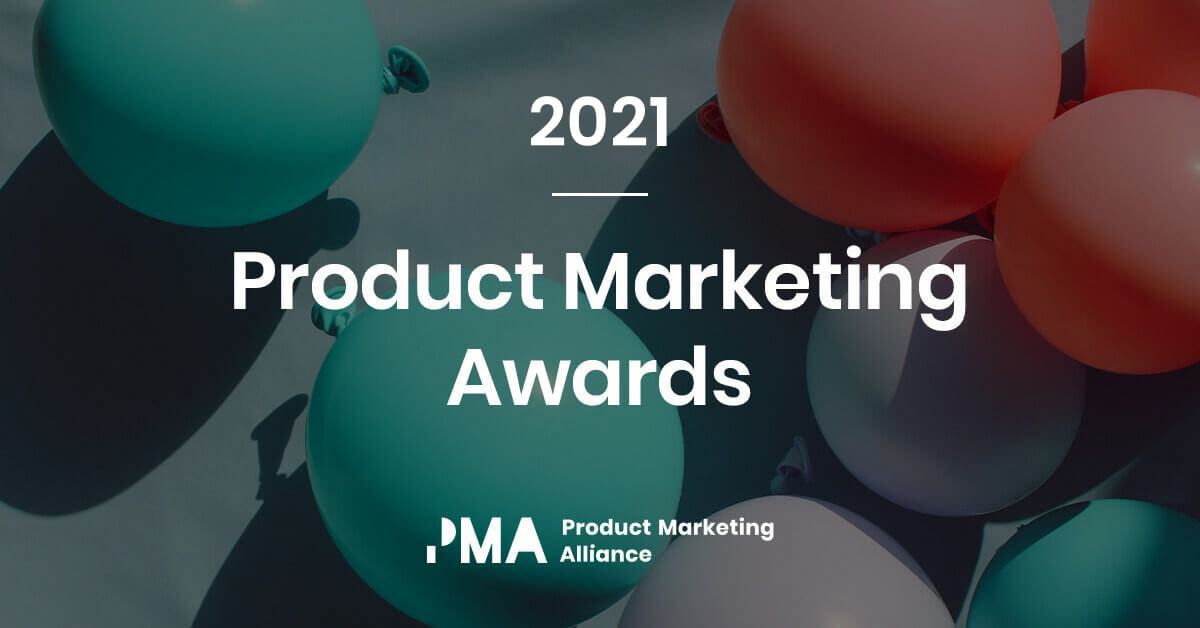 2021

Product Marketing Awards

PMA Product Marketing Alliance